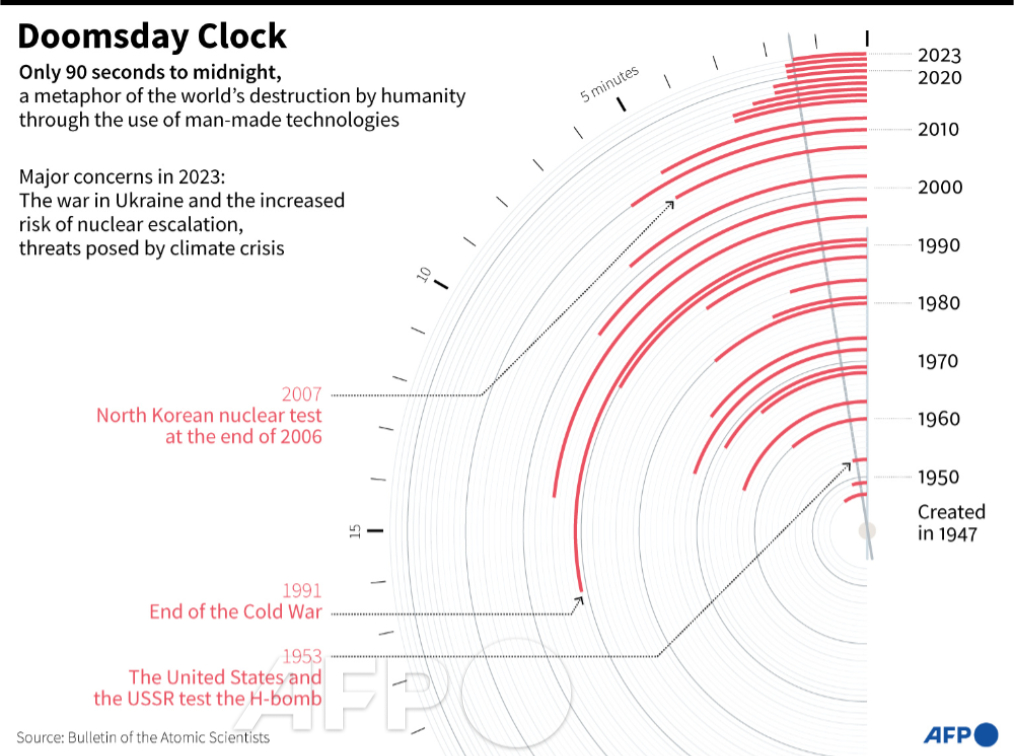 Doomsday Clock

Only 90 seconds to midnight,
a metaphor of the world's destruction by humanity through the use of man-made technologies

Major concerns in 2023:
The war in Ukraine and the increased risk of nuclear escalation,
threats posed by climate crisis

5 minutes

10

15

2023
2020
2010
2000
1990
1980
1970
1960
1950
Created in 1947

2007
North Korean nuclear test at the end of 2006

1991
End of the Cold War

1953
The United States and the USSR test the H-bomb

AFP

Source: Bulletin of the Atomic Scientists

AFP